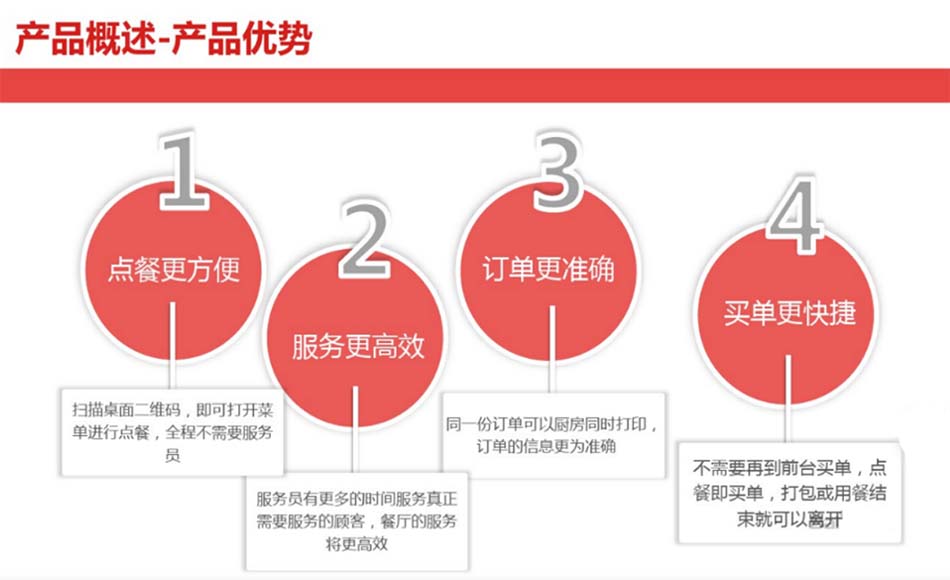 产品概述-产品优势

1
点餐更方便
扫描桌面二维码，即可打开菜单进行点餐，全程不需要服务员

2
服务更高效
服务员有更多的时间服务真正需要服务的顾客，餐厅的服务将更高效

3
订单更准确
同一份订单可以厨房同时打印，订单的信息更为准确

4
买单更快捷
不需要再到前台买单，点餐即买单，打包或用餐结束就可以离开